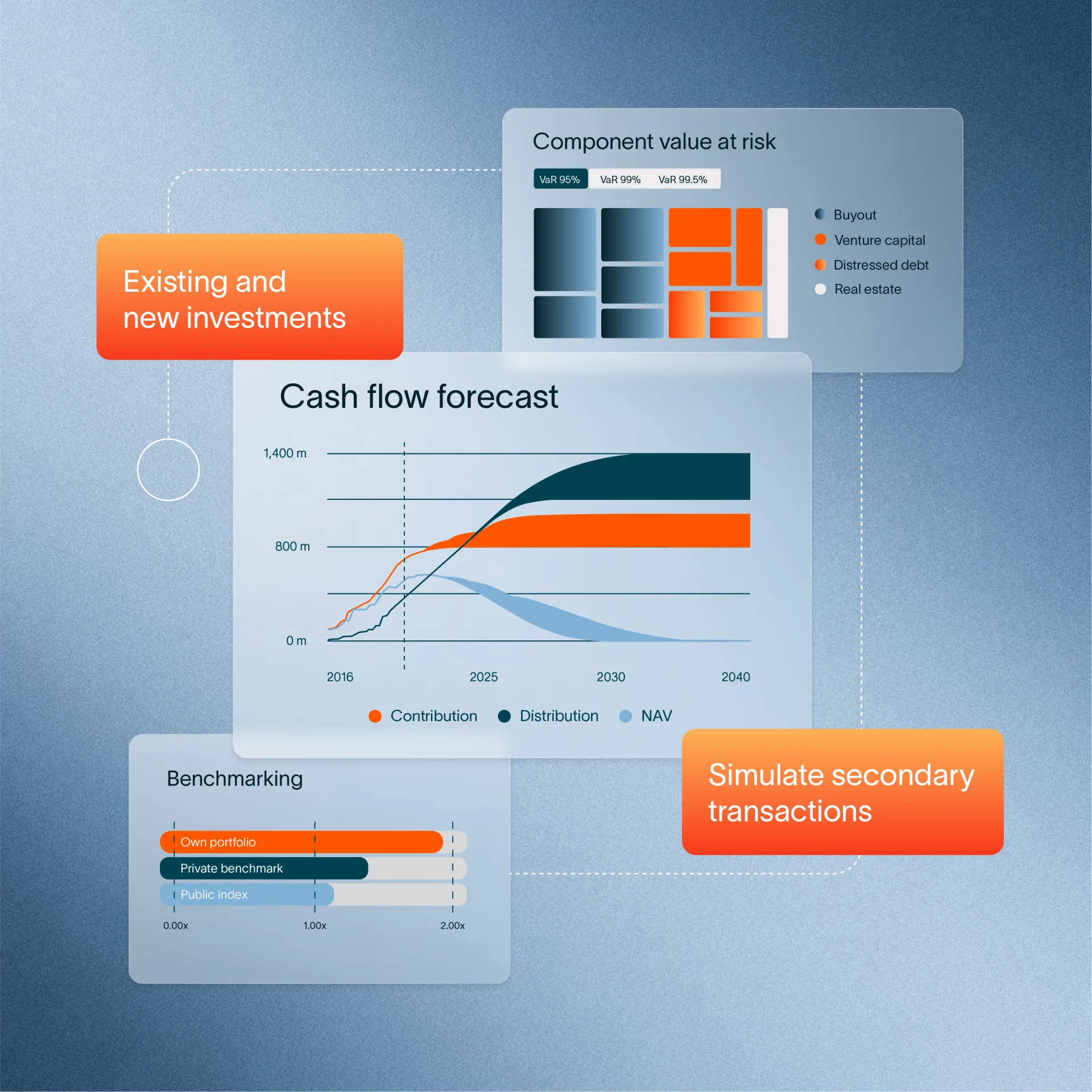 Component value at risk

VaR 95% VaR 99% VaR 99.5%

Buyout
Venture capital
Distressed debt
Real estate

Existing and new investments

Cash flow forecast

1,400 m
800 m
0 m

2016 2025 2030 2040

Contribution Distribution NAV

Benchmarking

Own portfolio
Private benchmark
Public index

0.00x 1.00x 2.00x

Simulate secondary transactions